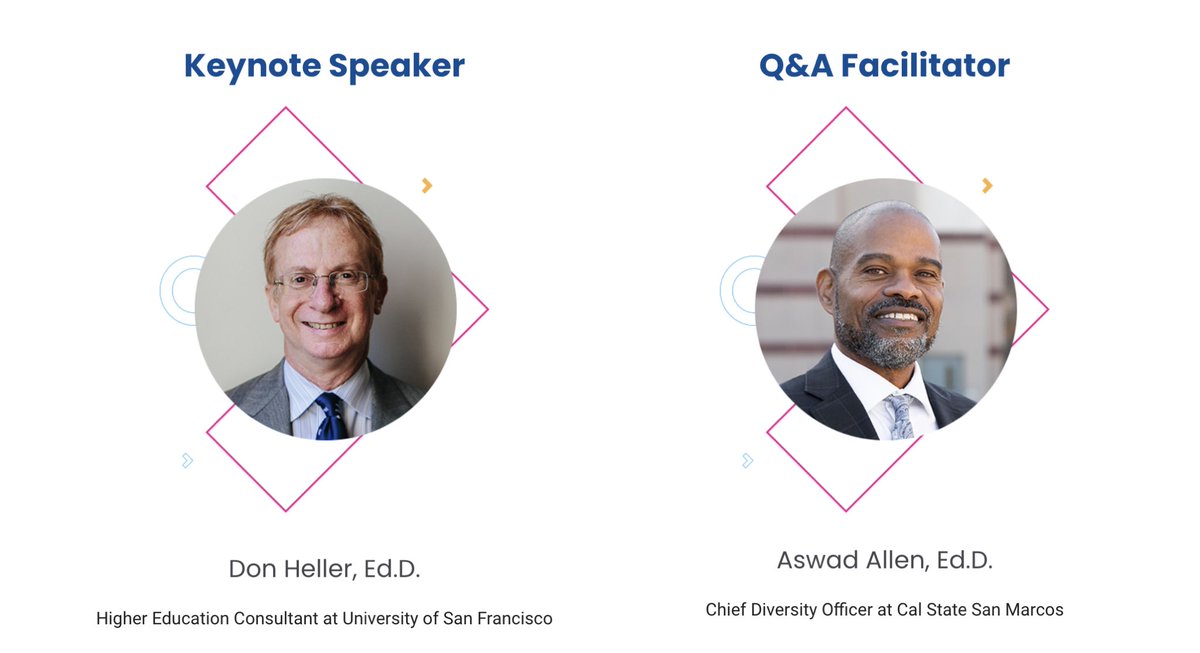 Keynote Speaker

Don Heller, Ed.D.

Higher Education Consultant at University of San Francisco

Q&A Facilitator

Aswad Allen, Ed.D.

Chief Diversity Officer at Cal State San Marcos